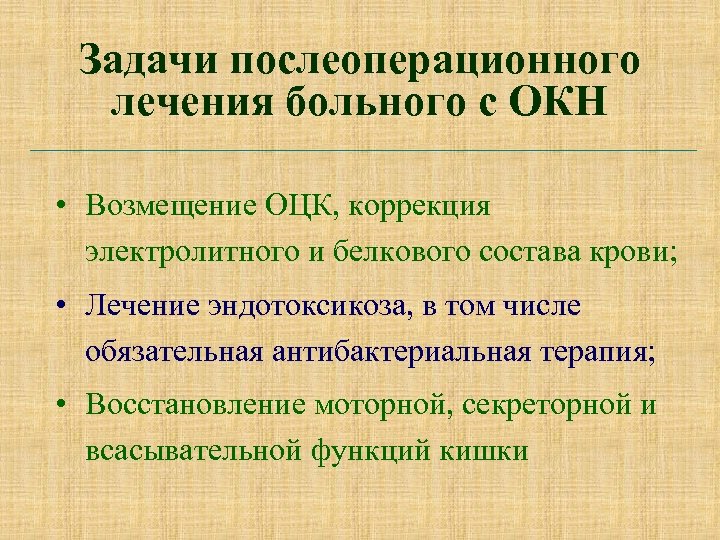 Задачи послеоперационного лечения больного с ОКН

• Возмещение ОЦК, коррекция электролитного и белкового состава крови;

• Лечение эндотоксикоза, в том числе обязательная антибактериальная терапия;

• Восстановление моторной, секреторной и всасывательной функций кишки